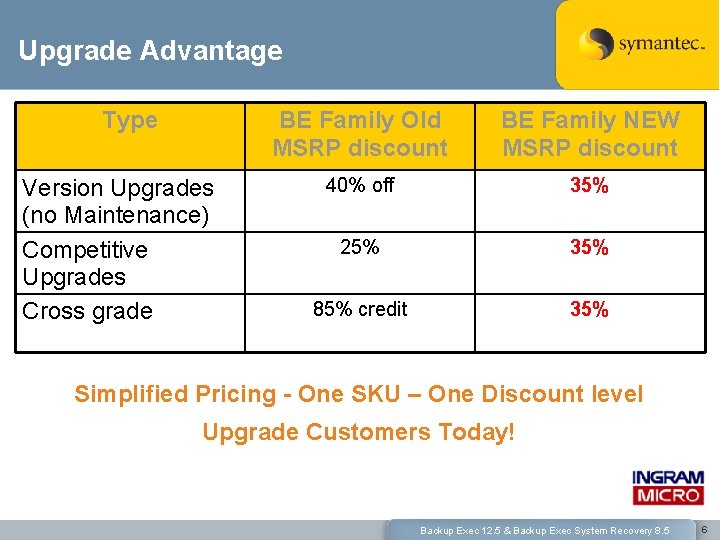 Upgrade Advantage

symantec.

| Type | BE Family Old MSRP discount | BE Family NEW MSRP discount |
|---|---|---|
| Version Upgrades (no Maintenance) | 40% off | 35% |
| Competitive Upgrades | 25% | 35% |
| Cross grade | 85% credit | 35% |

Simplified Pricing - One SKU – One Discount level

Upgrade Customers Today!

INGRAM MICRO

Backup Exec 12.5 & Backup Exec System Recovery 8.5

6